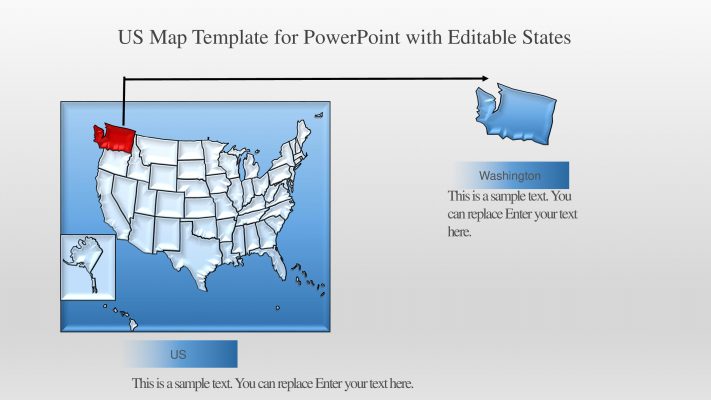 US Map Template for PowerPoint with Editable States

Washington

This is a sample text. You can replace Enter your text here.

US

This is a sample text. You can replace Enter your text here.